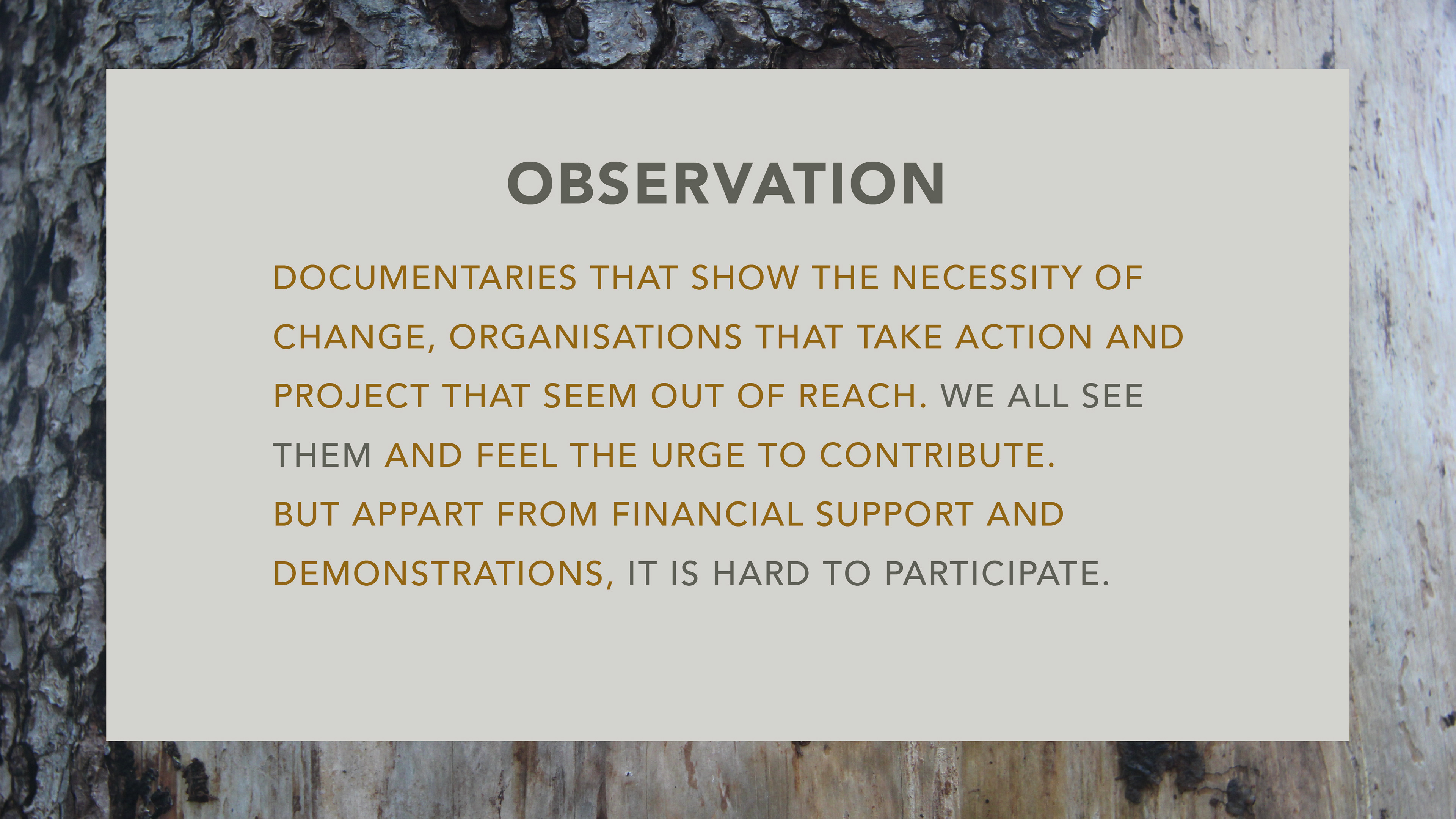 OBSERVATION

DOCUMENTARIES THAT SHOW THE NECESSITY OF CHANGE, ORGANISATIONS THAT TAKE ACTION AND PROJECT THAT SEEM OUT OF REACH. WE ALL SEE THEM AND FEEL THE URGE TO CONTRIBUTE.
BUT APPART FROM FINANCIAL SUPPORT AND DEMONSTRATIONS, IT IS HARD TO PARTICIPATE.